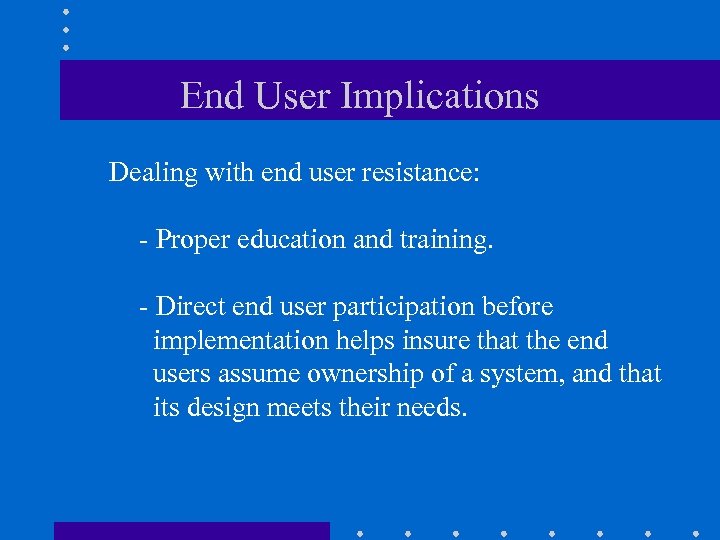 End User Implications

Dealing with end user resistance:

- Proper education and training.

- Direct end user participation before implementation helps insure that the end users assume ownership of a system, and that its design meets their needs.